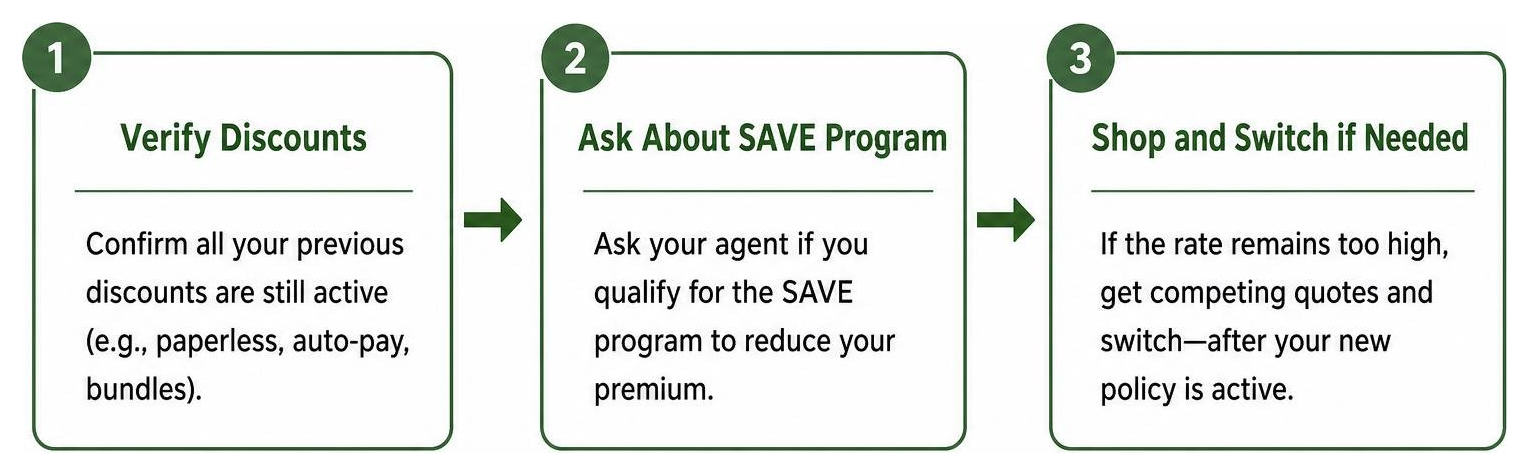 1

Verify Discounts

Confirm all your previous discounts are still active (e.g., paperless, auto-pay, bundles).

2

Ask About SAVE Program

Ask your agent if you qualify for the SAVE program to reduce your premium.

3

Shop and Switch if Needed

If the rate remains too high, get competing quotes and switch—after your new policy is active.